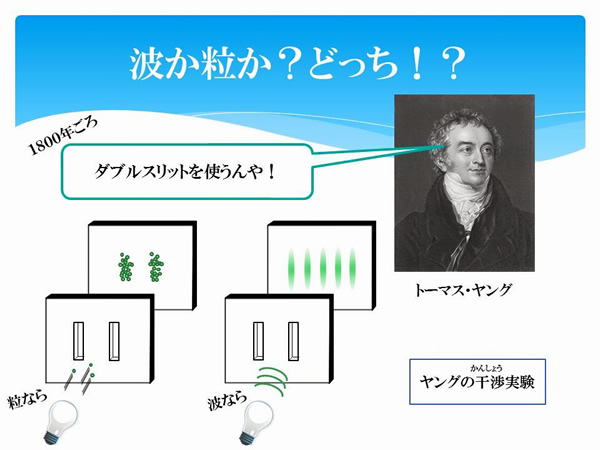 波か粒か？どっち！？

1800年ごろ

ダブルスリットを使うんや！

トーマス・ヤング

粒なら

波なら

かんしょう
ヤングの干渉実験